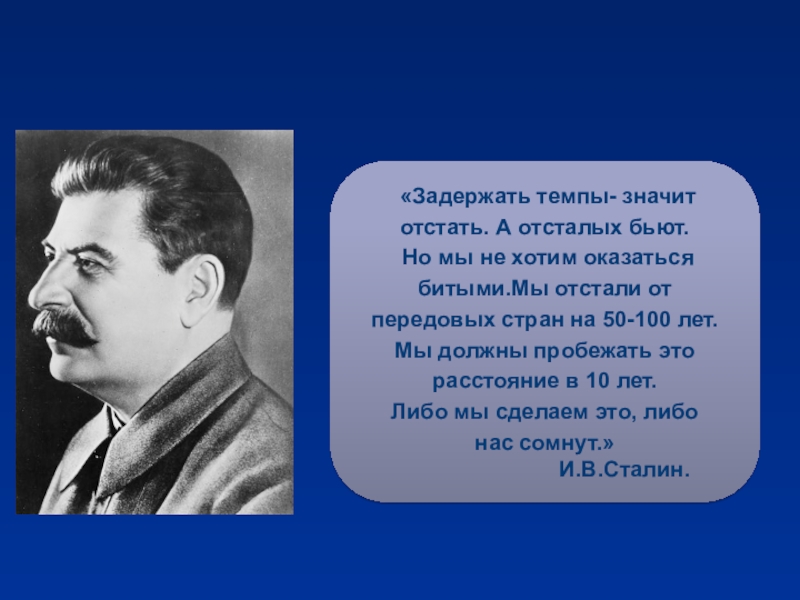 «Задержать темпы- значит отстать. А отсталых бьют. Но мы не хотим оказаться битыми.Мы отстали от передовых стран на 50-100 лет. Мы должны пробежать это расстояние в 10 лет. Либо мы сделаем это, либо нас сомнут.»

И.В.Сталин.